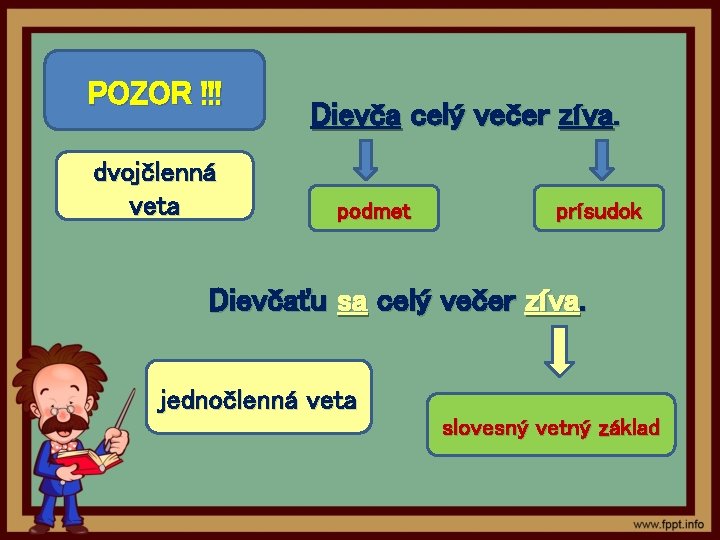 POZOR !!!

Dievča celý večer zíva.

dvojčlenná veta

podmet

prísudok

Dievčaťu sa celý večer zíva.

jednočlenná veta

slovesný vetný základ

www.fppt.info